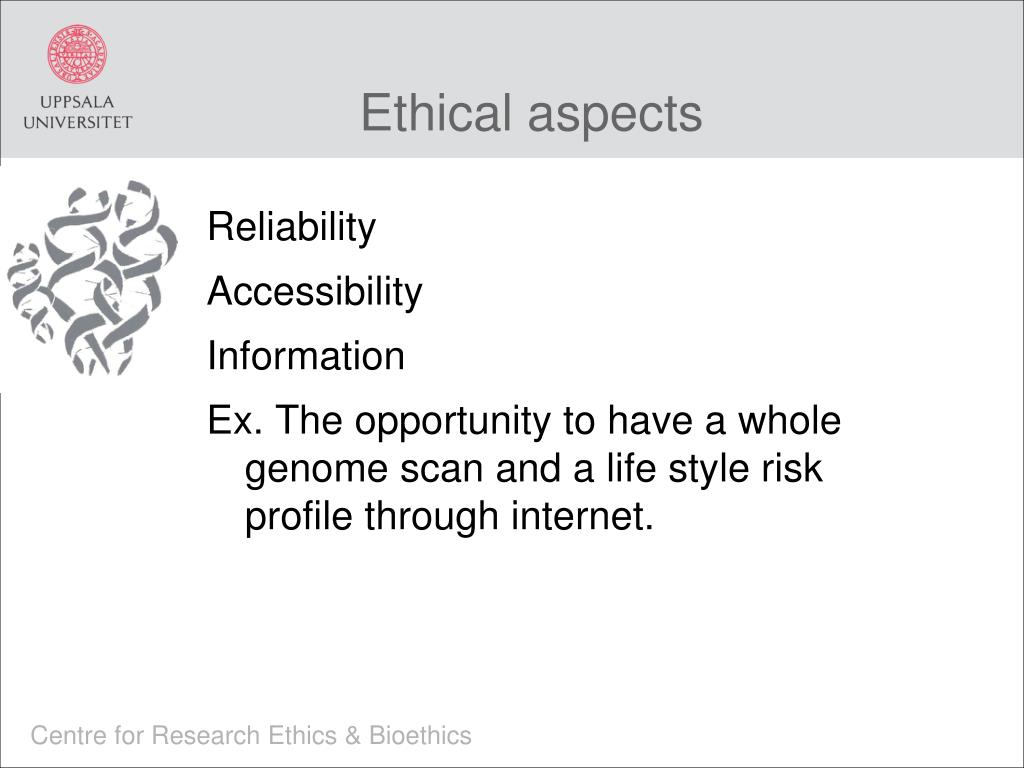 UPPSALA UNIVERSITET

Ethical aspects

Reliability

Accessibility

Information

Ex. The opportunity to have a whole genome scan and a life style risk profile through internet.

Centre for Research Ethics & Bioethics